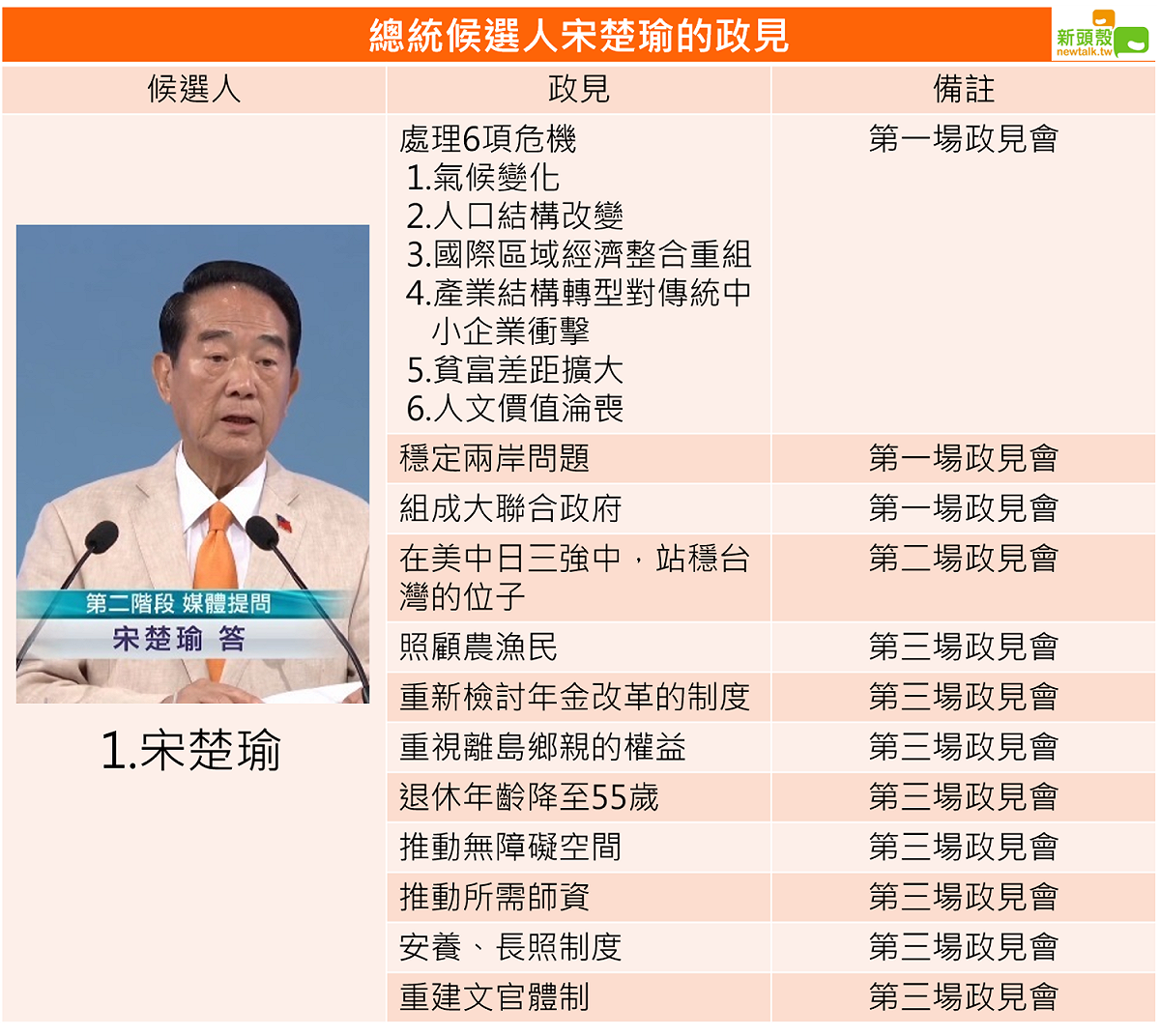 總統候選人宋楚瑜的政見

新頭殼
newtalk.tw

| 候選人 | 政見 | 備註 |
|---|---|---|
| 第二階段 媒體提問 宋楚瑜 答 1.宋楚瑜 | 處理6項危機 1.氣候變化 2.人口結構改變 3.國際區域經濟整合重組 4.產業結構轉型對傳統中小企業衝擊 5.貧富差距擴大 6.人文價值淪喪 | 第一場政見會 |
| | 穩定兩岸問題 | 第一場政見會 |
| | 組成大聯合政府 | 第一場政見會 |
| | 在美中日三強中，站穩台灣的位子 | 第二場政見會 |
| | 照顧農漁民 | 第三場政見會 |
| | 重新檢討年金改革的制度 | 第三場政見會 |
| | 重視離島鄉親的權益 | 第三場政見會 |
| | 退休年齡降至55歲 | 第三場政見會 |
| | 推動無障礙空間 | 第三場政見會 |
| | 推動所需師資 | 第三場政見會 |
| | 安養、長照制度 | 第三場政見會 |
| | 重建文官體制 | 第三場政見會 |